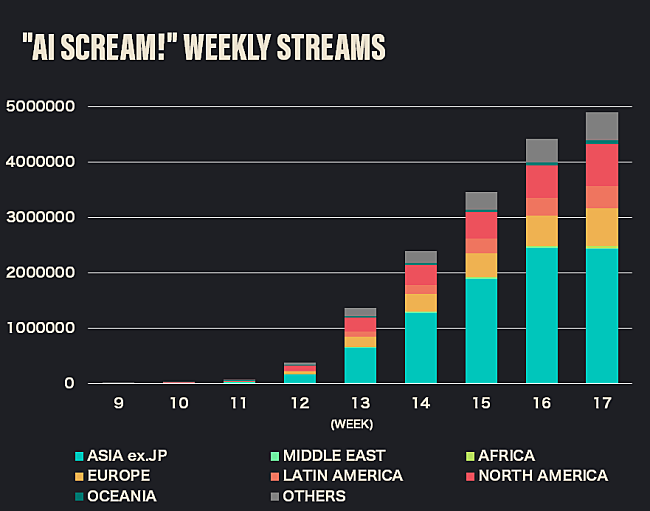 "AI SCREAM!" WEEKLY STREAMS

5000000
4000000
3000000
2000000
1000000
0

9 10 11 12 13 14 15 16 17
(WEEK)

ASIA ex.JP
MIDDLE EAST
AFRICA
EUROPE
LATIN AMERICA
NORTH AMERICA
OCEANIA
OTHERS